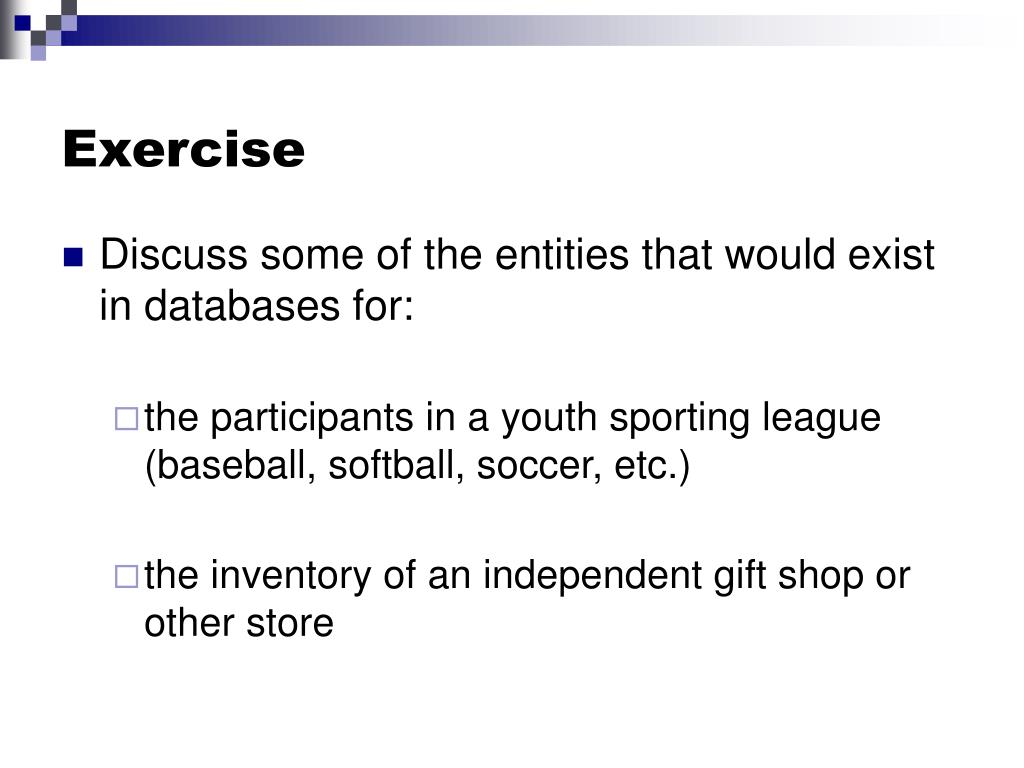 Exercise

Discuss some of the entities that would exist in databases for:

the participants in a youth sporting league (baseball, softball, soccer, etc.)

the inventory of an independent gift shop or other store